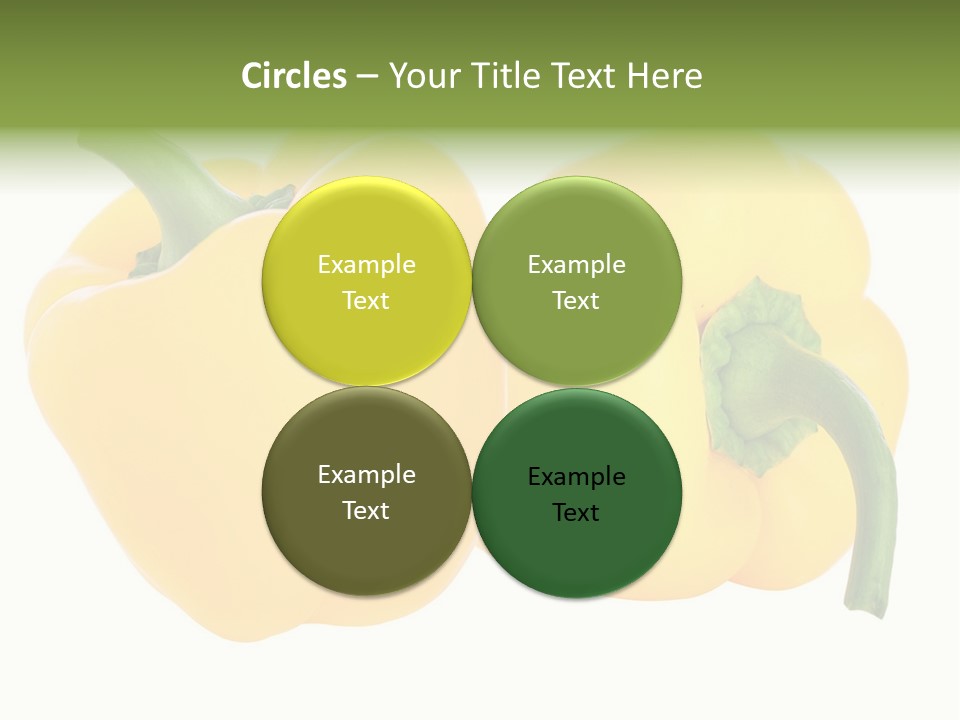 Circles – Your Title Text Here

Example Text

Example Text

Example Text

Example Text